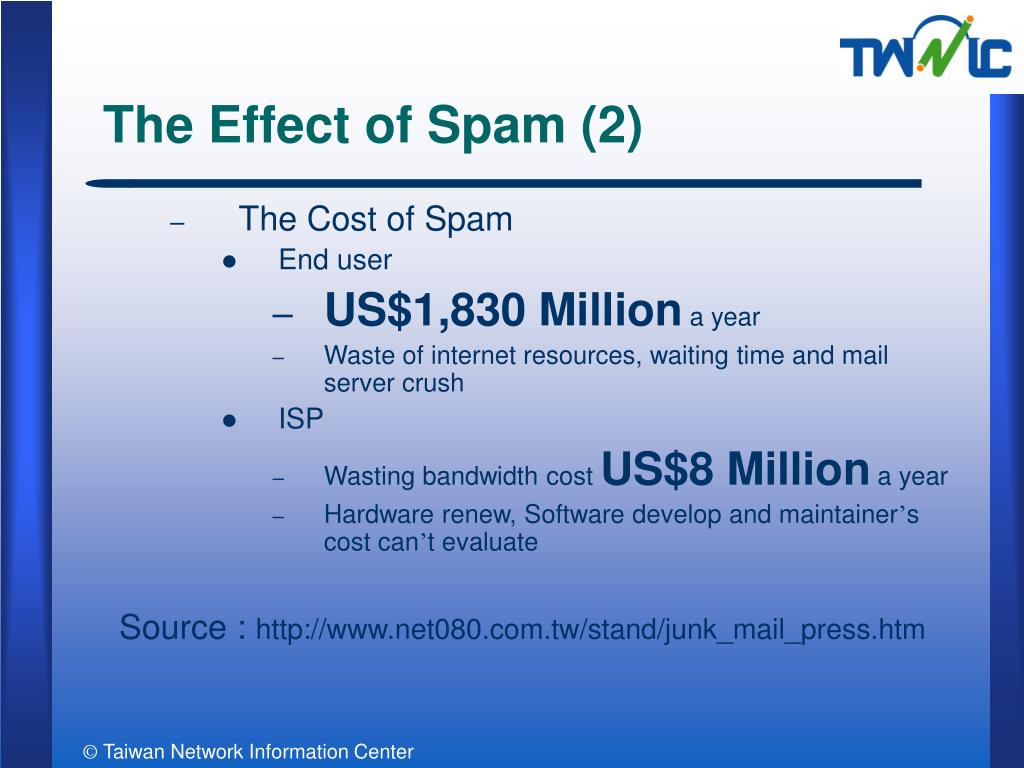 TWNIC

The Effect of Spam (2)

– The Cost of Spam
● End user
– US$1,830 Million a year
– Waste of internet resources, waiting time and mail server crush
● ISP
– Wasting bandwidth cost US$8 Million a year
– Hardware renew, Software develop and maintainer’s cost can’t evaluate

Source : http://www.net080.com.tw/stand/junk_mail_press.htm

© Taiwan Network Information Center